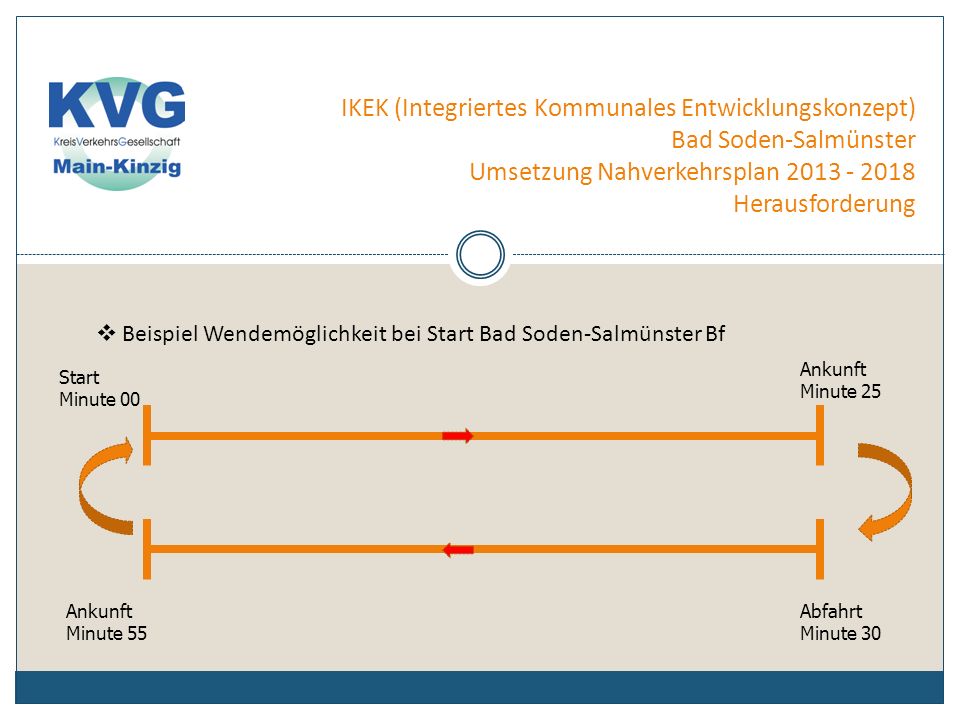 KVG
KreisVerkehrsGesellschaft
Main-Kinzig

IKEK (Integriertes Kommunales Entwicklungskonzept)
Bad Soden-Salmünster
Umsetzung Nahverkehrsplan 2013 - 2018
Herausforderung

❖ Beispiel Wendemöglichkeit bei Start Bad Soden-Salmünster Bf

Start
Minute 00

Ankunft
Minute 25

Ankunft
Minute 55

Abfahrt
Minute 30